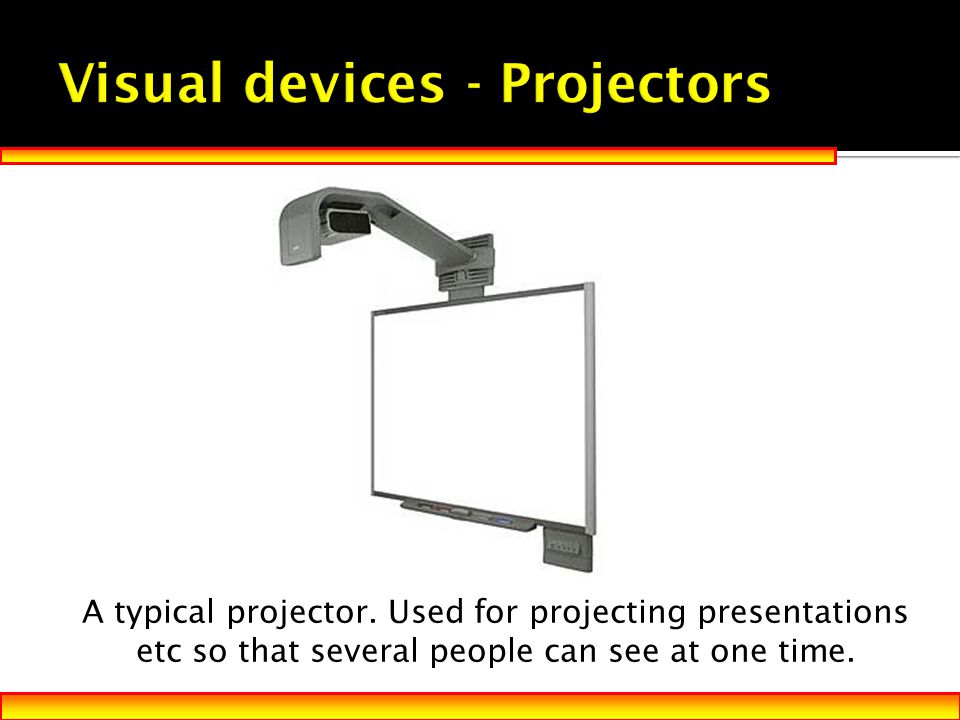 Visual devices - Projectors

A typical projector. Used for projecting presentations etc so that several people can see at one time.